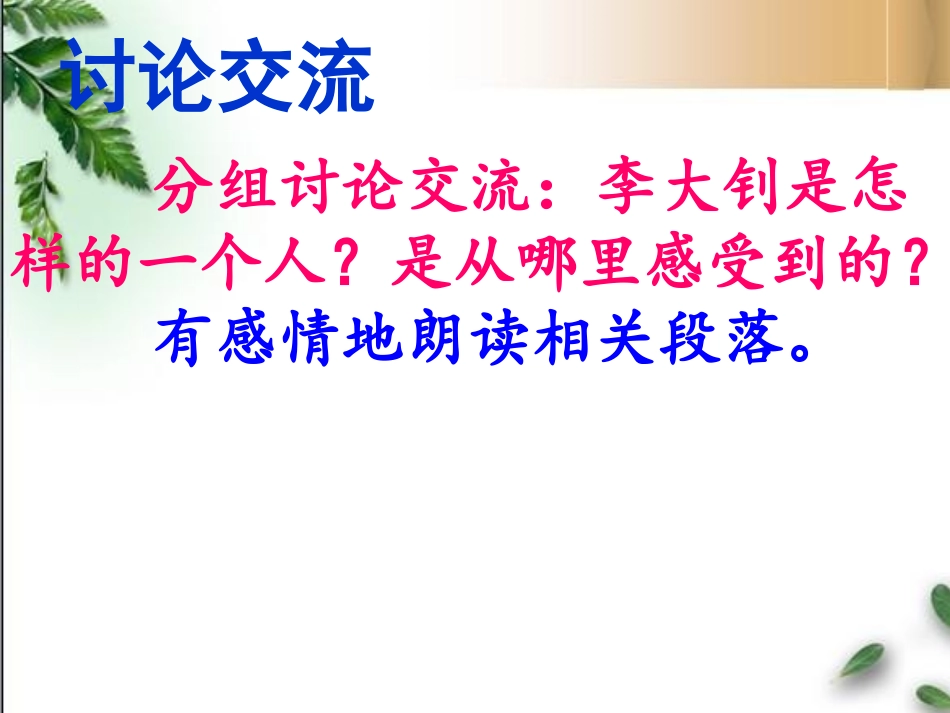 讨论交流

分组讨论交流：李大钊是怎样的一个人？是从哪里感受到的？

有感情地朗读相关段落。